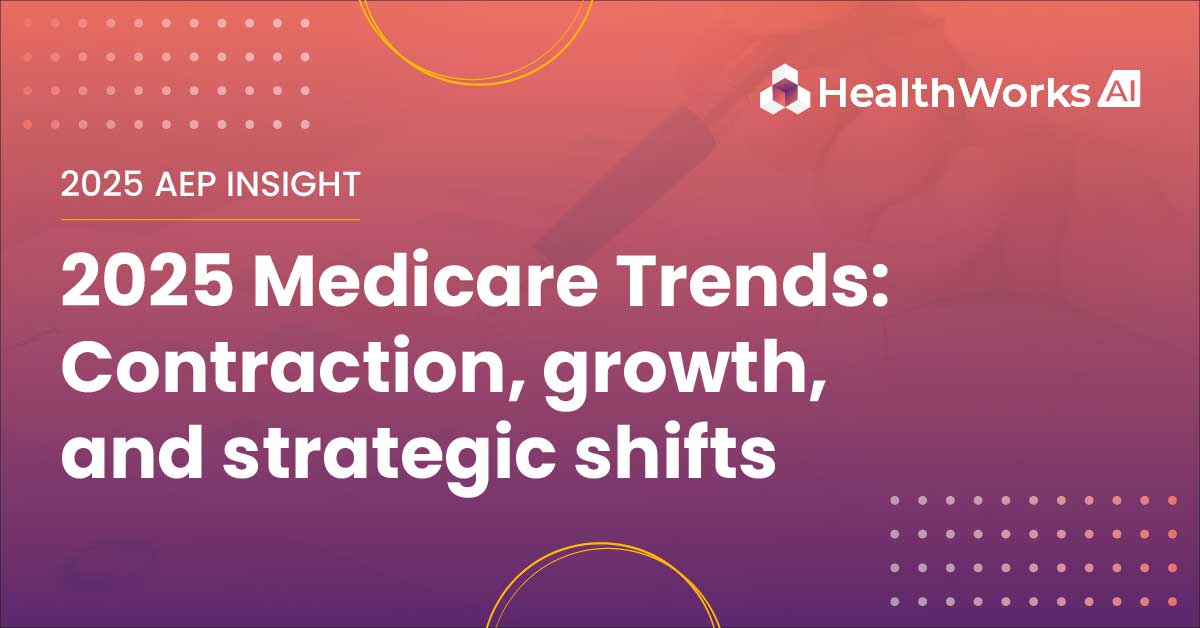 HealthWorks AI

2025 AEP INSIGHT

2025 Medicare Trends: Contraction, growth, and strategic shifts